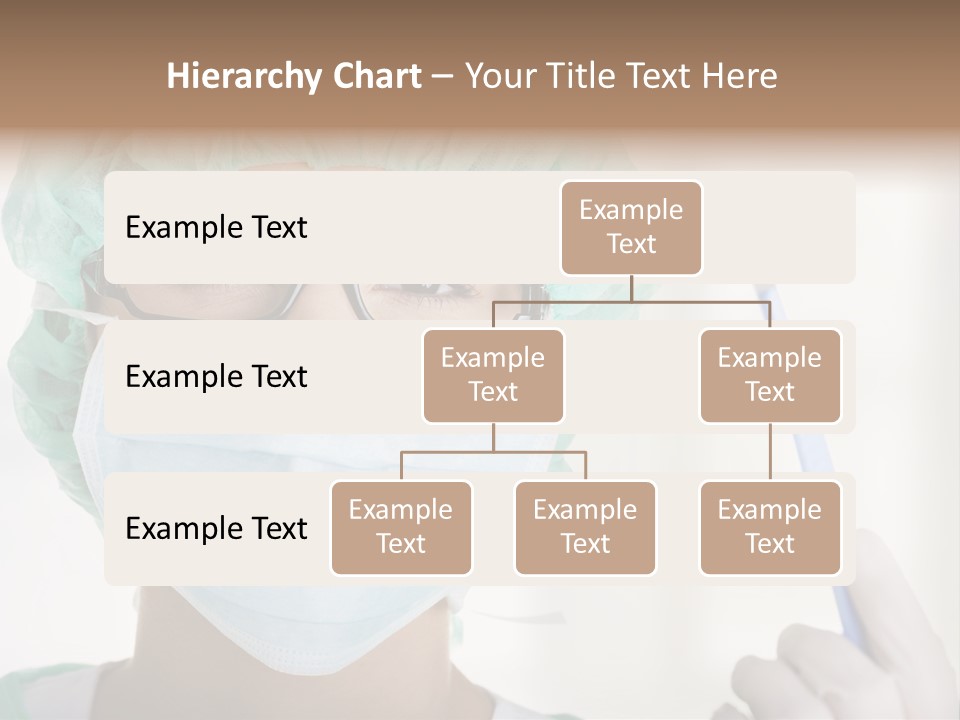 Hierarchy Chart – Your Title Text Here

Example Text

Example Text

Example Text

Example Text

Example Text

Example Text

Example Text

Example Text

Example Text